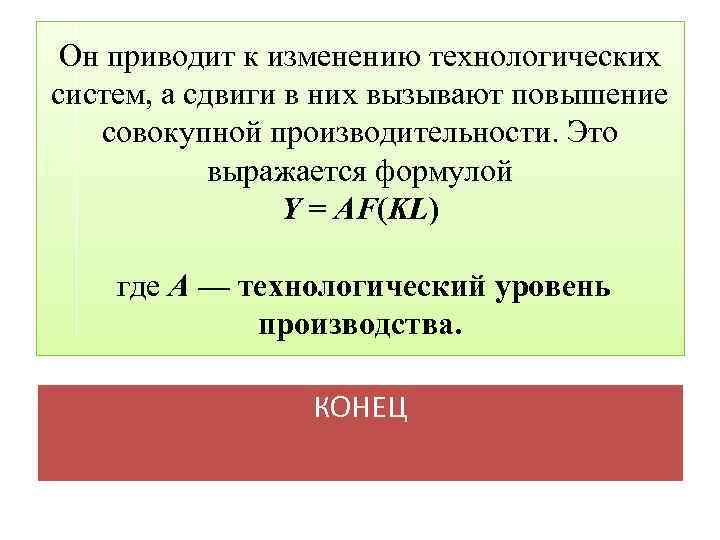 Он приводит к изменению технологических систем, а сдвиги в них вызывают повышение совокупной производительности. Это выражается формулой
$Y = AF(KL)$

где $A$ — технологический уровень производства.

КОНЕЦ